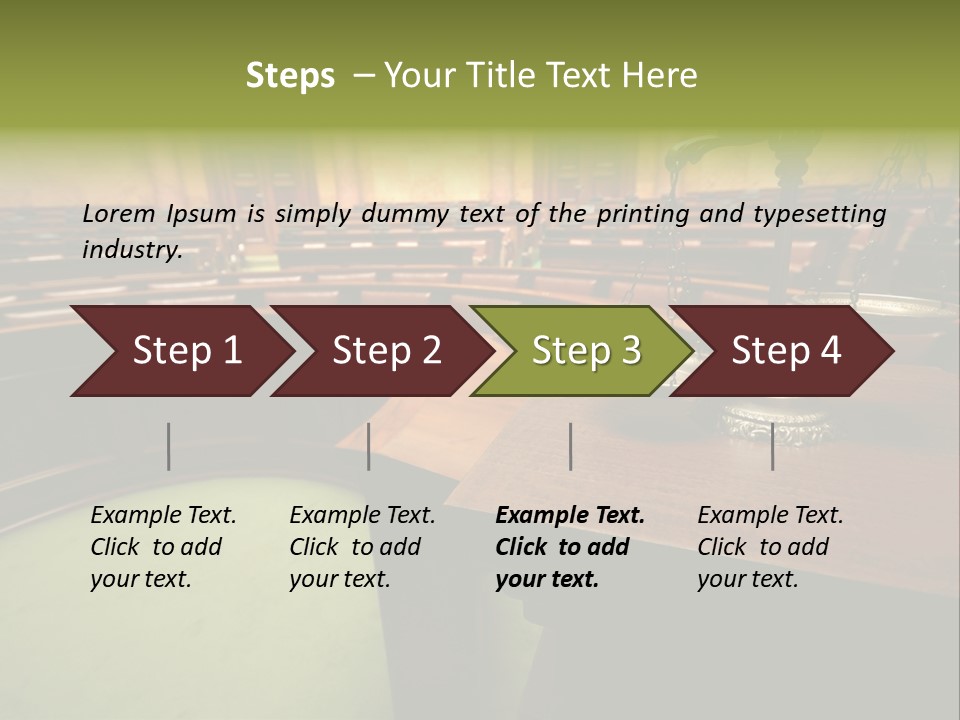 Steps – Your Title Text Here

Lorem Ipsum is simply dummy text of the printing and typesetting industry.

Step 1

Step 2

Step 3

Step 4

Example Text. Click to add your text.

Example Text. Click to add your text.

Example Text. Click to add your text.

Example Text. Click to add your text.